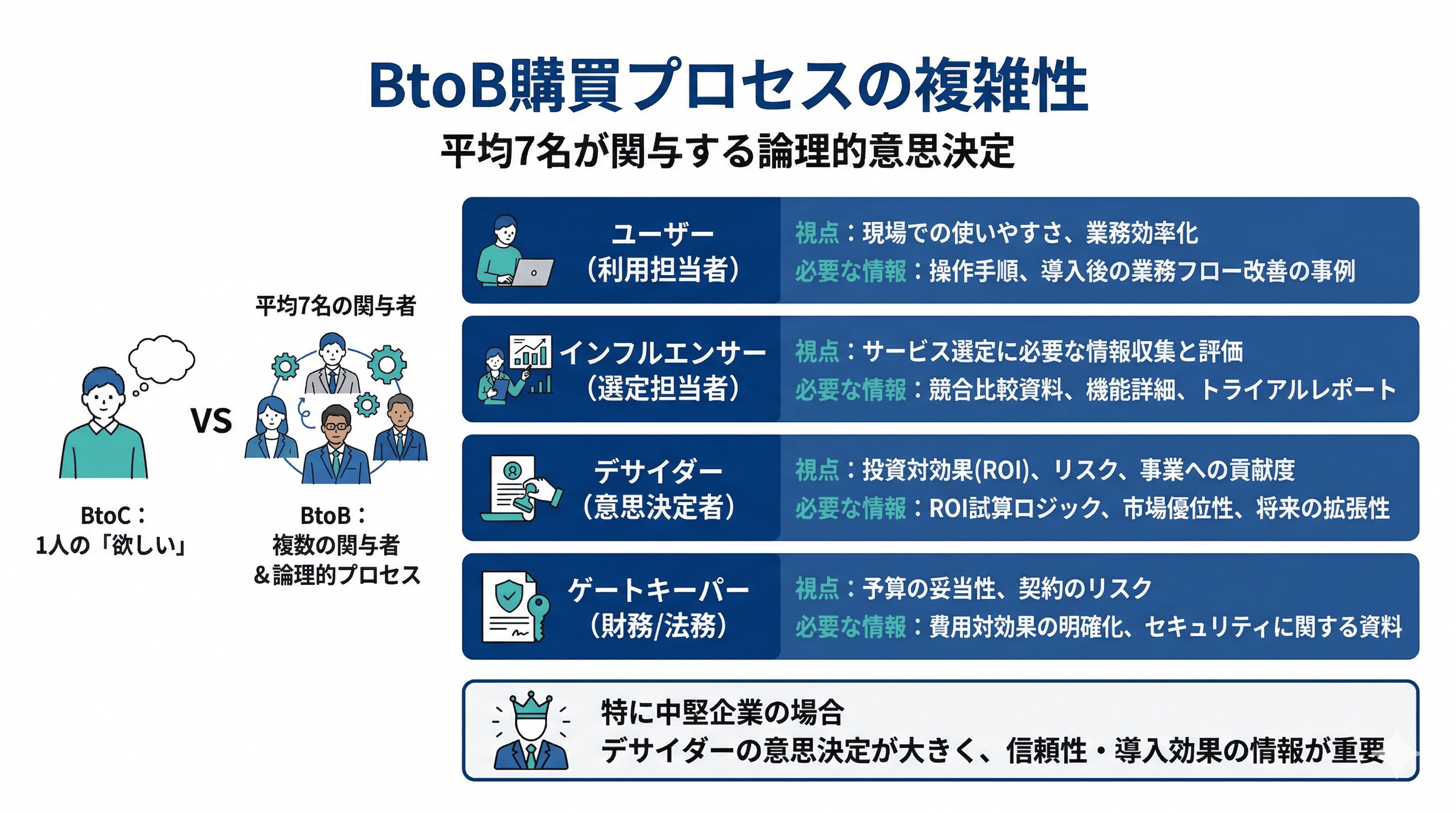 BtoB購買プロセスの複雑性

平均7名が関与する論理的意思決定

平均7名の関与者

VS

BtoC：
1人の「欲しい」

BtoB：
複数の関与者
＆論理的プロセス

ユーザー
（利用担当者）

視点：現場での使いやすさ、業務効率化
必要な情報：操作手順、導入後の業務フロー改善の事例

インフルエンサー
（選定担当者）

視点：サービス選定に必要な情報収集と評価
必要な情報：競合比較資料、機能詳細、トライアルレポート

デサイダー
（意思決定者）

視点：投資対効果(ROI)、リスク、事業への貢献度
必要な情報：ROI試算ロジック、市場優位性、将来の拡張性

ゲートキーパー
（財務/法務）

視点：予算の妥当性、契約のリスク
必要な情報：費用対効果の明確化、セキュリティに関する資料

特に中堅企業の場合
デサイダーの意思決定が大きく、信頼性・導入効果の情報が重要